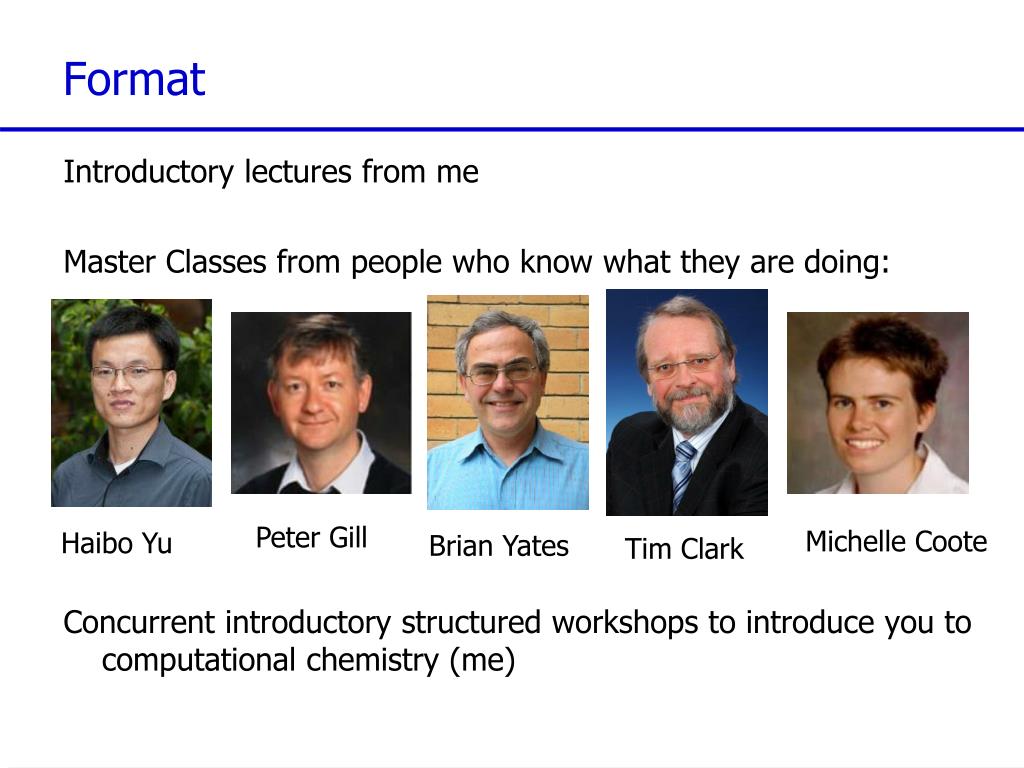 Format

Introductory lectures from me

Master Classes from people who know what they are doing:

Haibo Yu

Peter Gill

Brian Yates

Tim Clark

Michelle Coote

Concurrent introductory structured workshops to introduce you to computational chemistry (me)